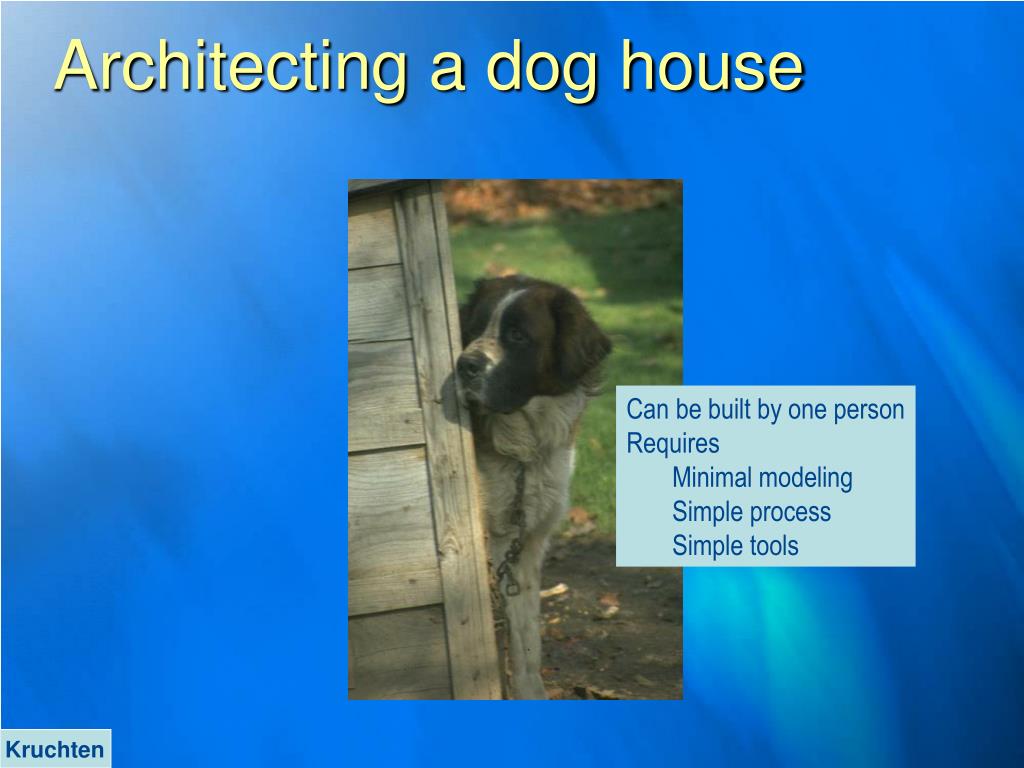 Architecting a dog house

Can be built by one person
Requires
Minimal modeling
Simple process
Simple tools

Kruchten